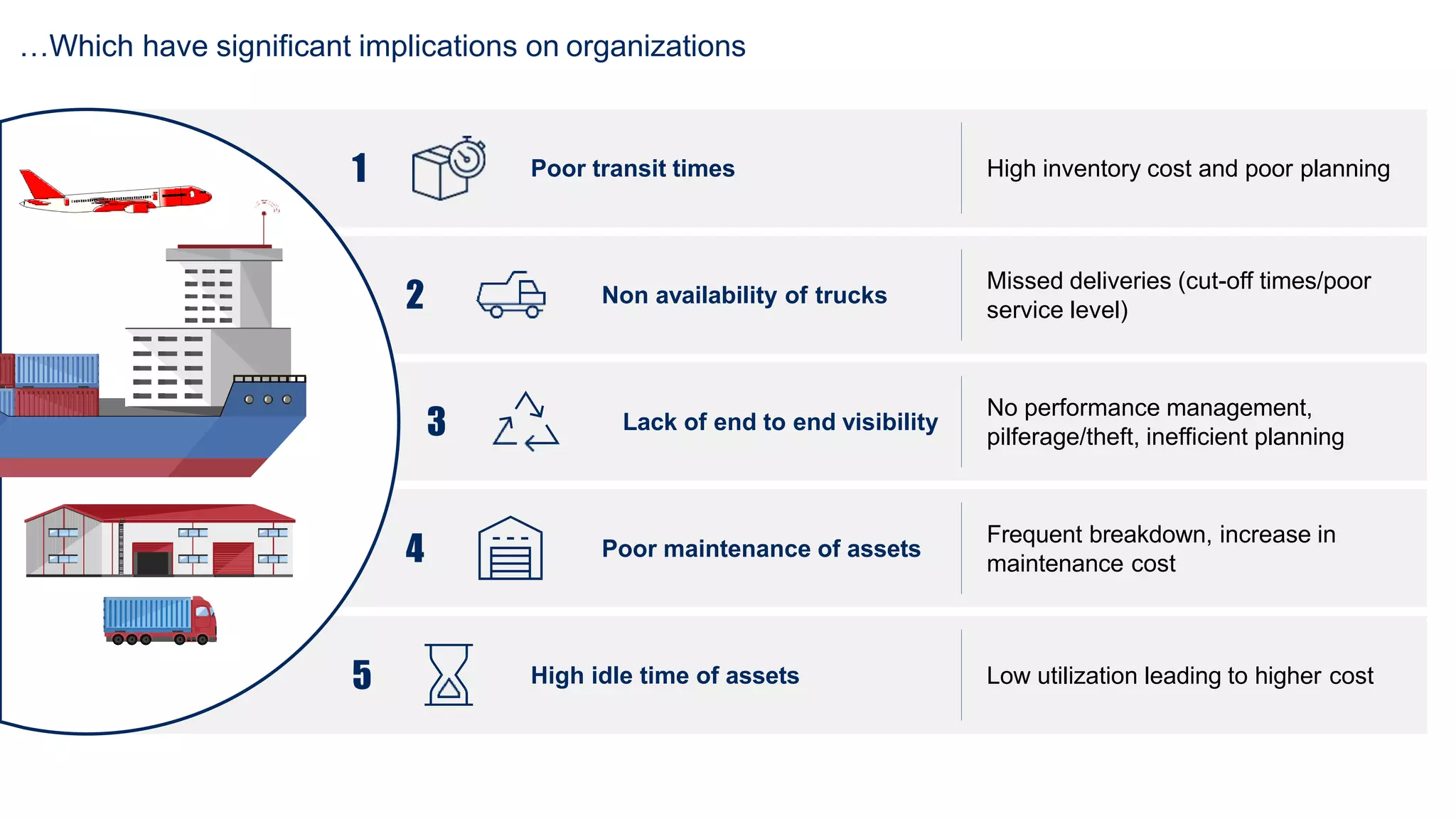 …Which have significant implications on organizations

1 Poor transit times

High inventory cost and poor planning

2 Non availability of trucks

Missed deliveries (cut-off times/poor service level)

3 Lack of end to end visibility

No performance management, pilferage/theft, inefficient planning

4 Poor maintenance of assets

Frequent breakdown, increase in maintenance cost

5 High idle time of assets

Low utilization leading to higher cost